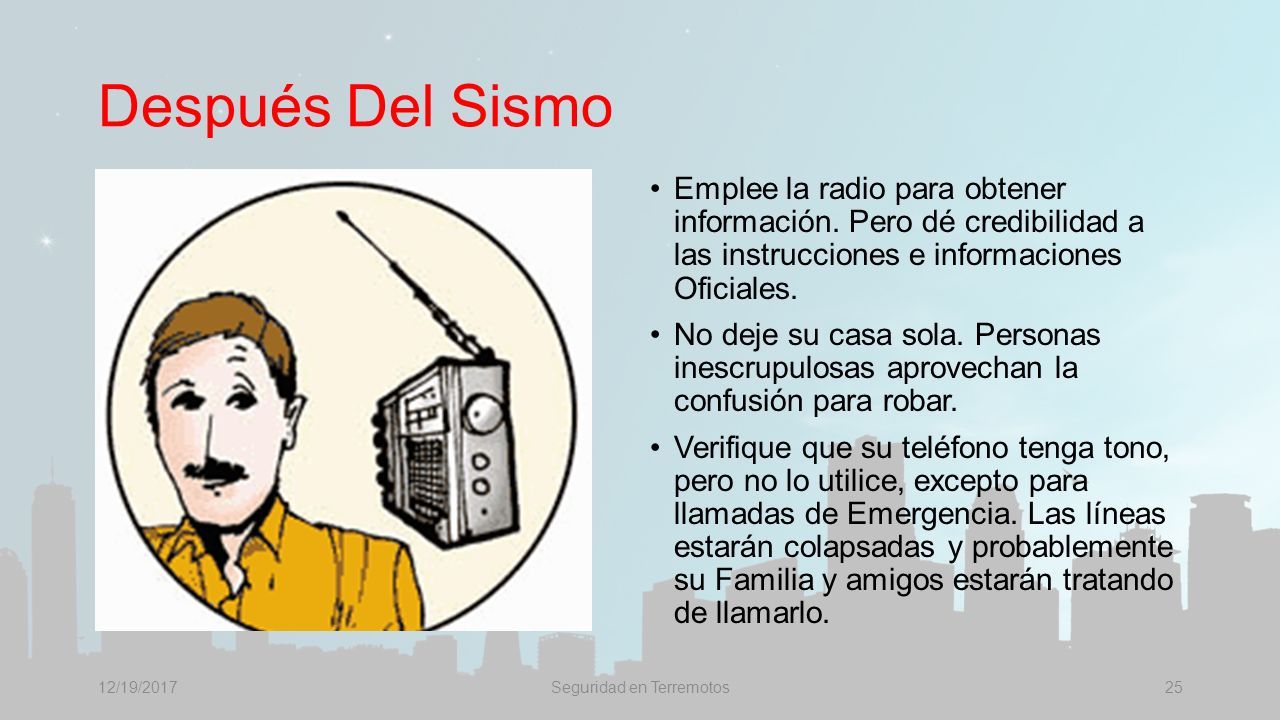 Después Del Sismo

• Emplee la radio para obtener información. Pero dé credibilidad a las instrucciones e informaciones Oficiales.

• No deje su casa sola. Personas inescrupulosas aprovechan la confusión para robar.

• Verifique que su teléfono tenga tono, pero no lo utilice, excepto para llamadas de Emergencia. Las líneas estarán colapsadas y probablemente su Familia y amigos estarán tratando de llamarlo.

12/19/2017

Seguridad en Terremotos

25